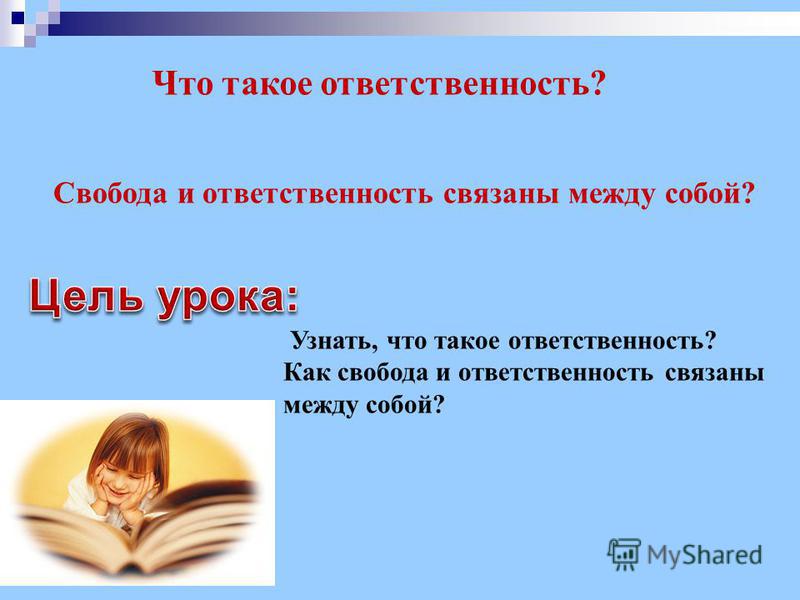 Что такое ответственность?

Свобода и ответственность связаны между собой?

Цель урока:

Узнать, что такое ответственность? Как свобода и ответственность связаны между собой?

MyShared